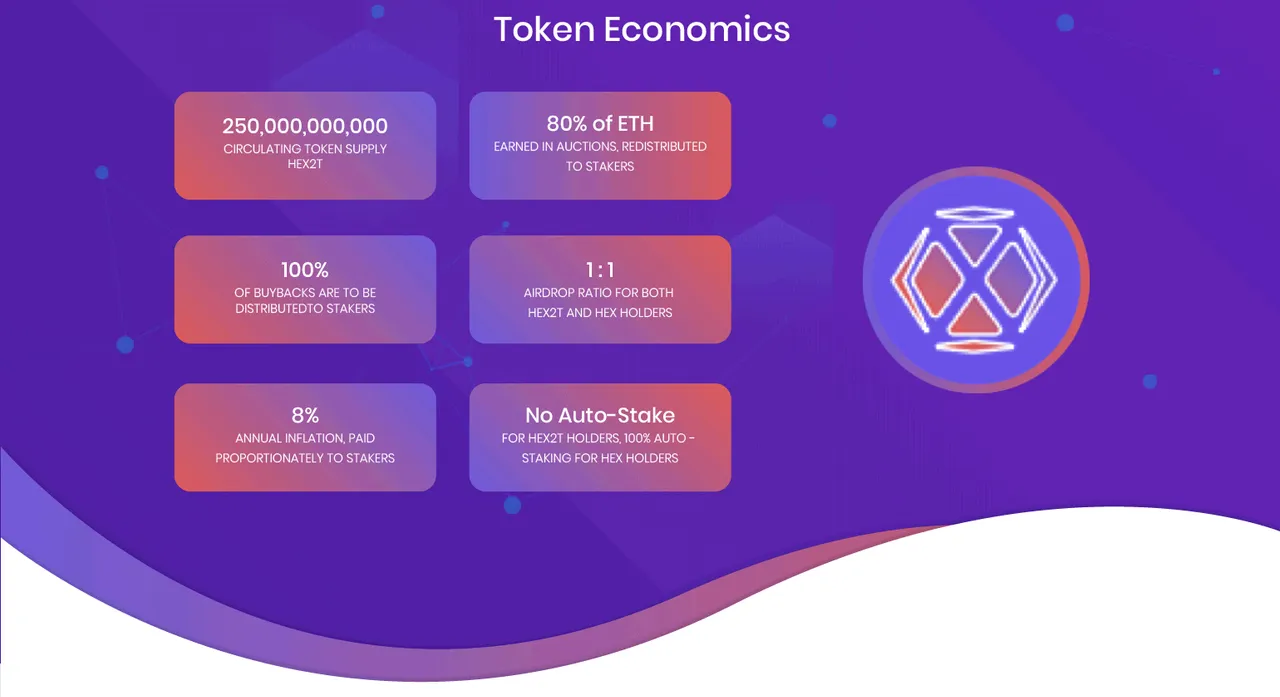 Token Economics

250,000,000,000
CIRCULATING TOKEN SUPPLY HEX2T

80% of ETH
EARNED IN AUCTIONS, REDISTRIBUTED TO STAKERS

100%
OF BUYBACKS ARE TO BE DISTRIBUTEDTO STAKERS

1 : 1
AIRDROP RATIO FOR BOTH HEX2T AND HEX HOLDERS

8%
ANNUAL INFLATION, PAID PROPORTIONATELY TO STAKERS

No Auto-Stake
FOR HEX2T HOLDERS, 100% AUTO - STAKING FOR HEX HOLDERS